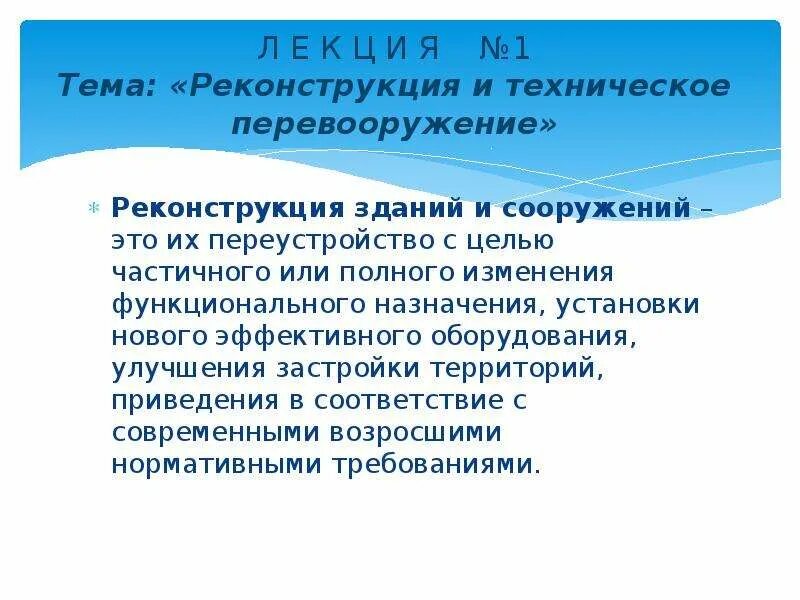 Л Е К Ц И Я №1
Тема: «Реконструкция и техническое перевооружение»

Реконструкция зданий и сооружений – это их переустройство с целью частичного или полного изменения функционального назначения, установки нового эффективного оборудования, улучшения застройки территорий, приведения в соответствие с современными возросшими нормативными требованиями.